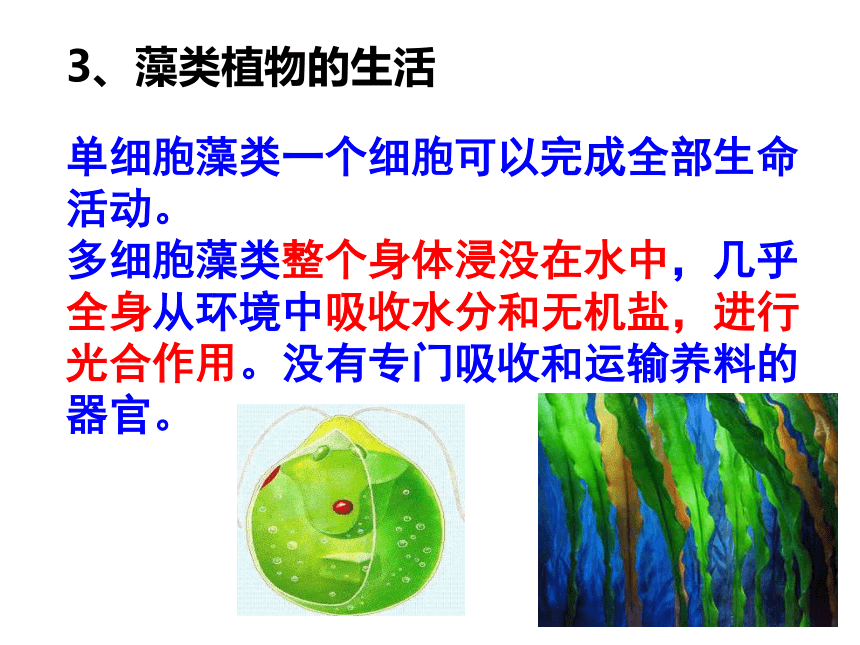 3、藻类植物的生活

单细胞藻类一个细胞可以完成全部生命活动。

多细胞藻类整个身体浸没在水中，几乎全身从环境中吸收水分和无机盐，进行光合作用。没有专门吸收和运输养料的器官。